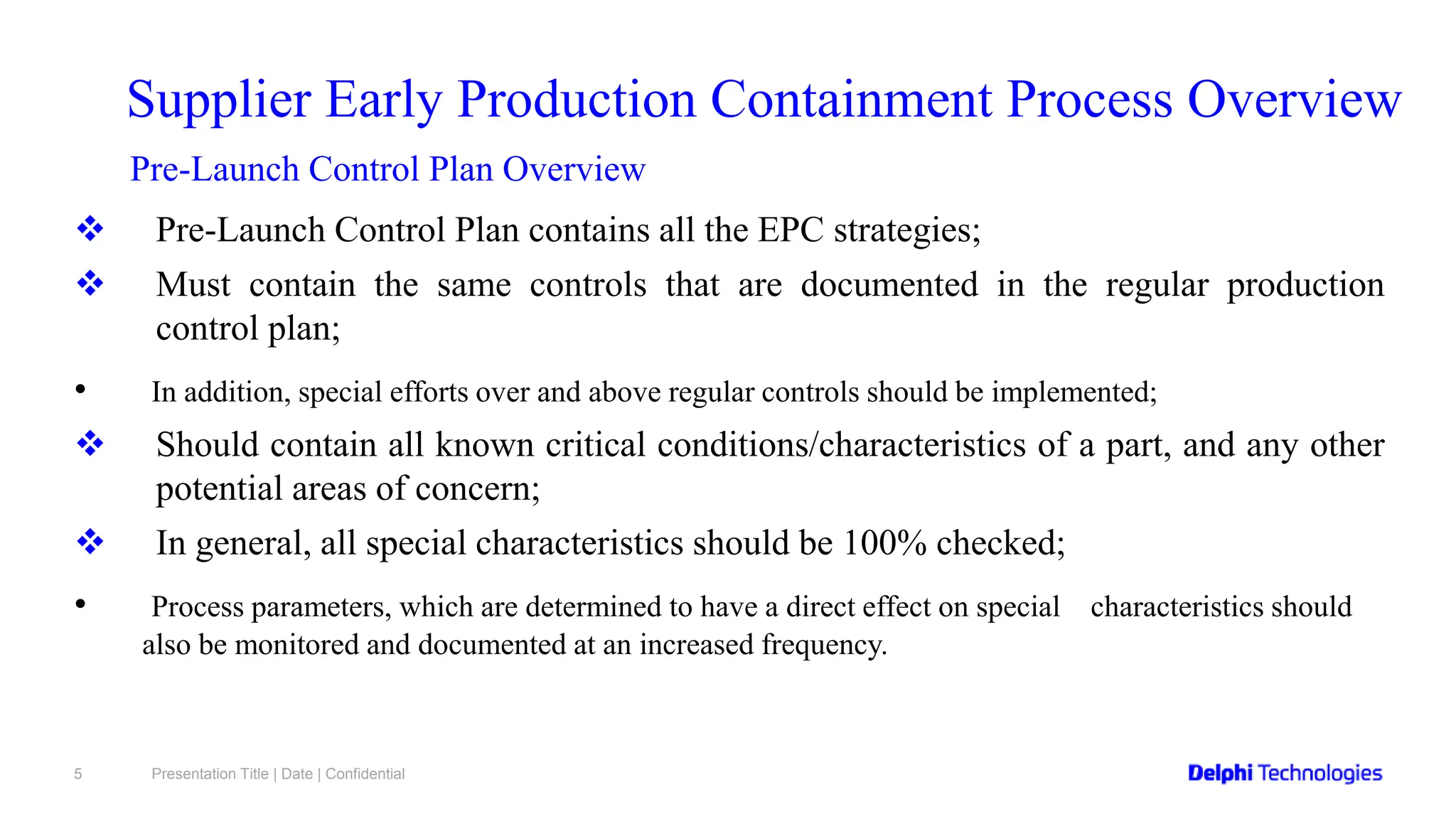 Supplier Early Production Containment Process Overview

Pre-Launch Control Plan Overview

❖ Pre-Launch Control Plan contains all the EPC strategies;

❖ Must contain the same controls that are documented in the regular production control plan;

• In addition, special efforts over and above regular controls should be implemented;

❖ Should contain all known critical conditions/characteristics of a part, and any other potential areas of concern;

❖ In general, all special characteristics should be 100% checked;

• Process parameters, which are determined to have a direct effect on special characteristics should also be monitored and documented at an increased frequency.

5 Presentation Title | Date | Confidential

Delphi Technologies